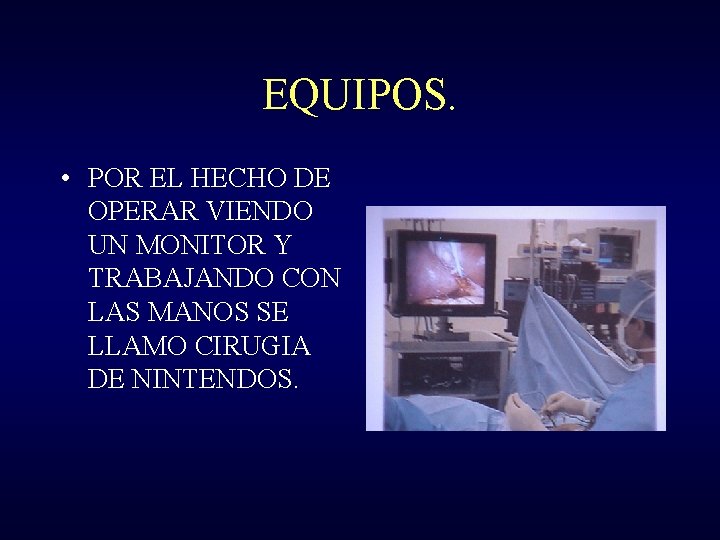 EQUIPOS.

• POR EL HECHO DE OPERAR VIENDO UN MONITOR Y TRABAJANDO CON LAS MANOS SE LLAMO CIRUGIA DE NINTENDOS.